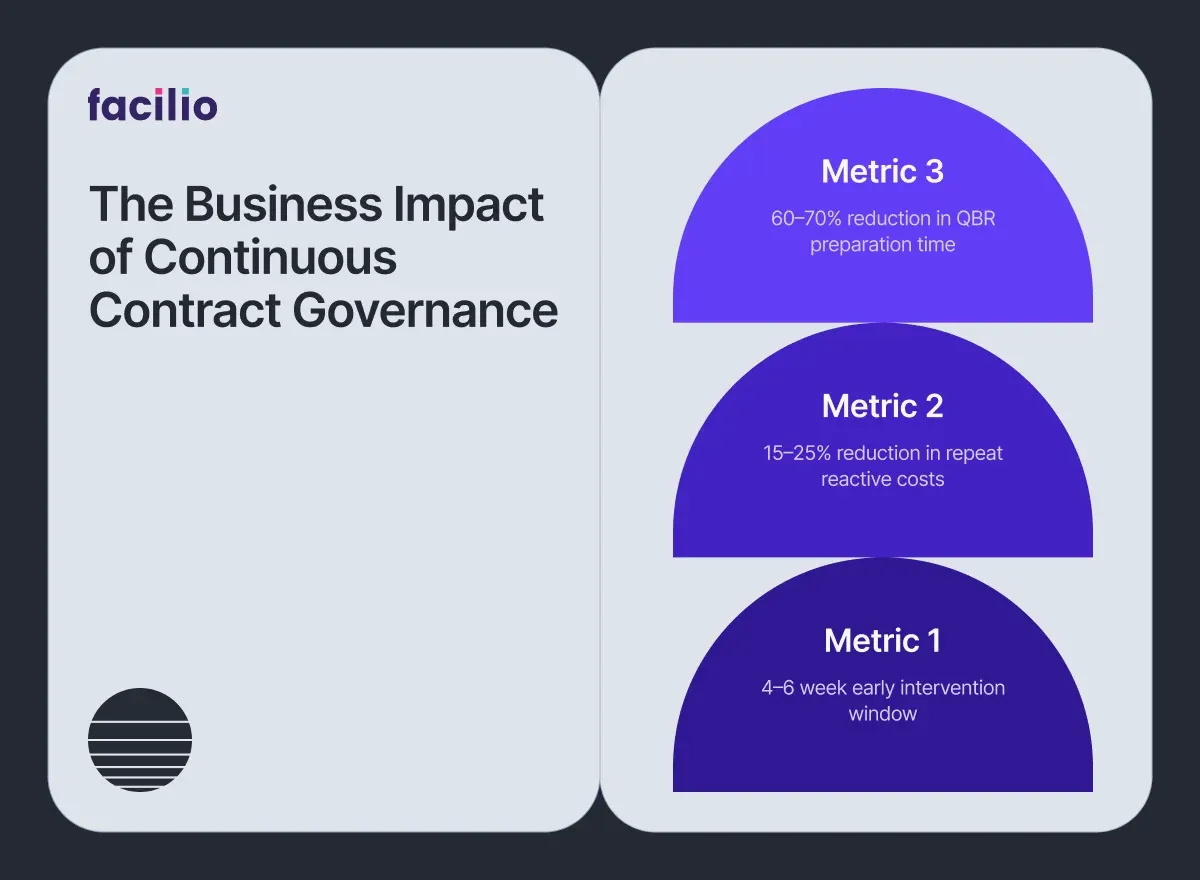 facilio

The Business Impact of Continuous Contract Governance

Metric 3

60–70% reduction in QBR preparation time

Metric 2

15–25% reduction in repeat reactive costs

Metric 1

4–6 week early intervention window